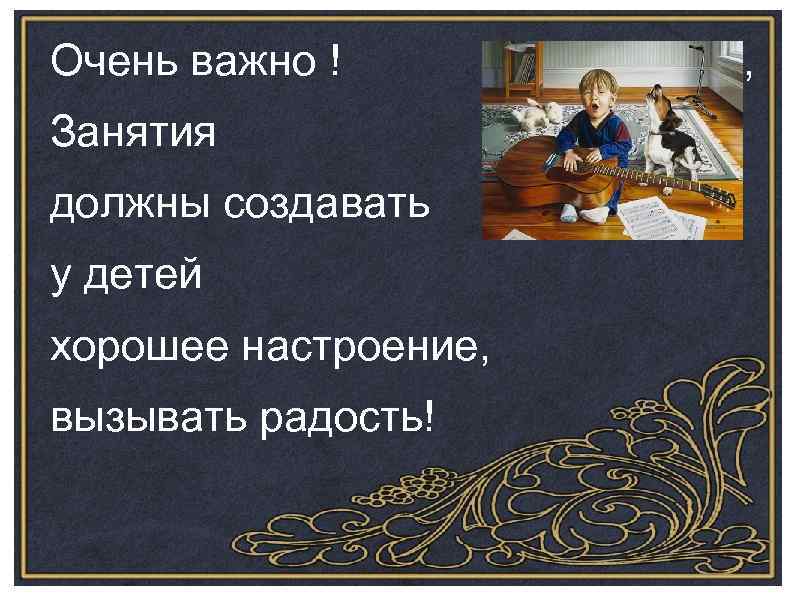 Очень важно ! ,
Занятия
должны создавать
у детей
хорошее настроение,
вызывать радость!